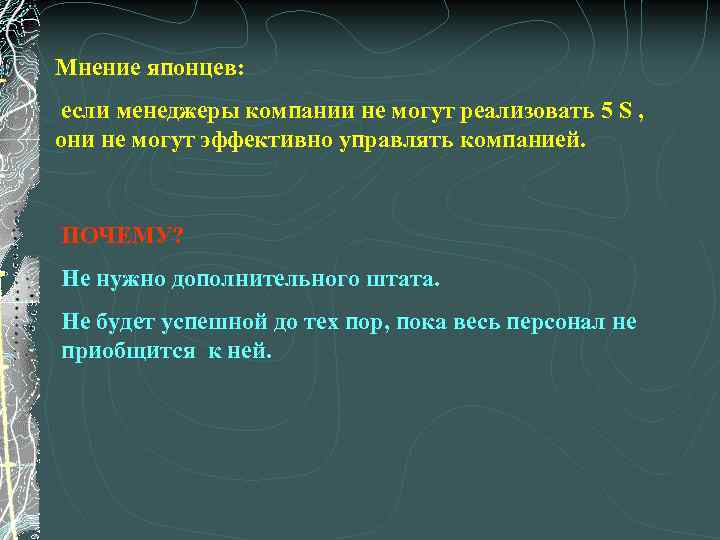 Мнение японцев:

если менеджеры компании не могут реализовать 5 S , они не могут эффективно управлять компанией.

ПОЧЕМУ?

Не нужно дополнительного штата.

Не будет успешной до тех пор, пока весь персонал не приобщится к ней.